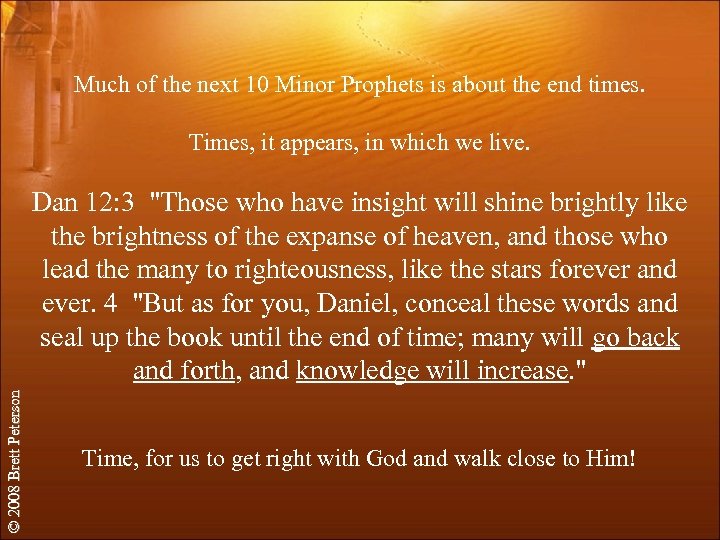 Much of the next 10 Minor Prophets is about the end times.

Times, it appears, in which we live.

Dan 12:3 "Those who have insight will shine brightly like the brightness of the expanse of heaven, and those who lead the many to righteousness, like the stars forever and ever. 4 "But as for you, Daniel, conceal these words and seal up the book until the end of time; many will go back and forth, and knowledge will increase."

Time, for us to get right with God and walk close to Him!

© 2008 Brett Peterson